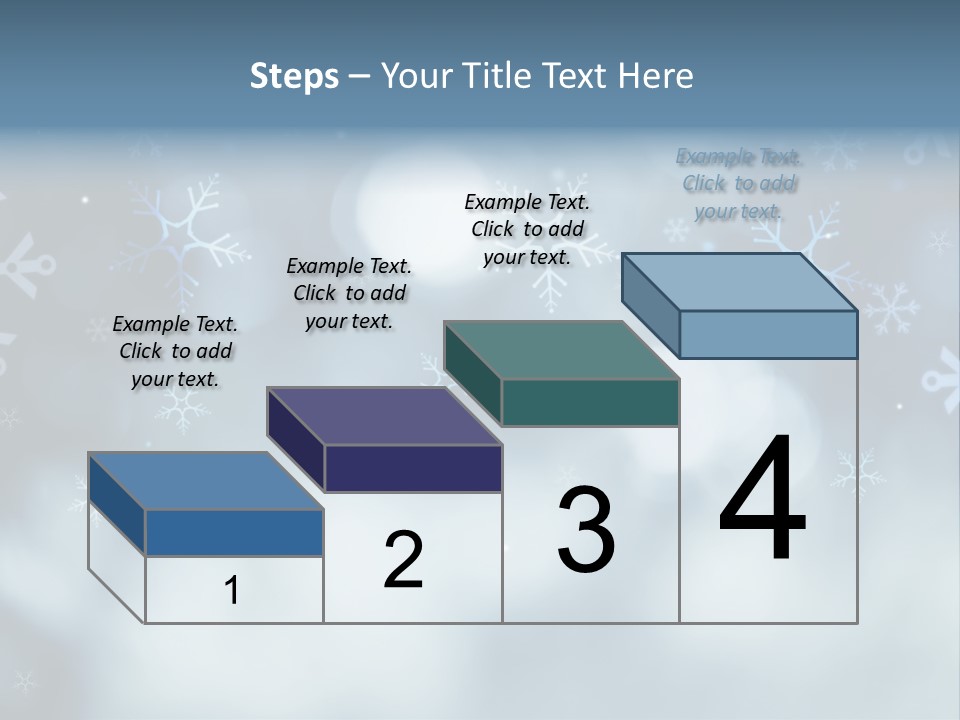 Steps – Your Title Text Here

Example Text. Click to add your text.

Example Text. Click to add your text.

Example Text. Click to add your text.

Example Text. Click to add your text.

1

2

3

4